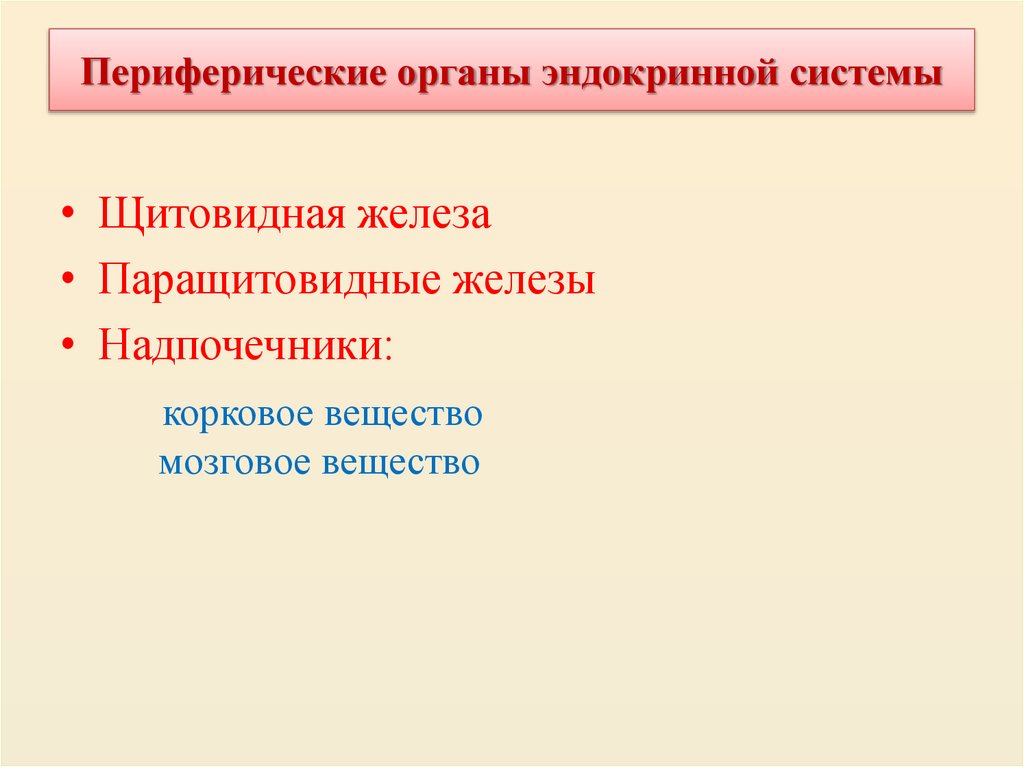 Периферические органы эндокринной системы

• Щитовидная железа
• Паращитовидные железы
• Надпочечники:

корковое вещество
мозговое вещество